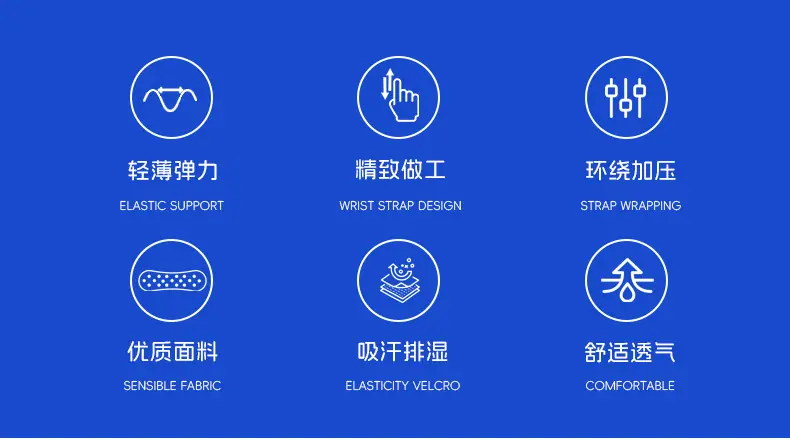 轻薄弹力
ELASTIC SUPPORT

精致做工
WRIST STRAP DESIGN

环绕加压
STRAP WRAPPING

优质面料
SENSIBLE FABRIC

吸汗排湿
ELASTICITY VELCRO

舒适透气
COMFORTABLE